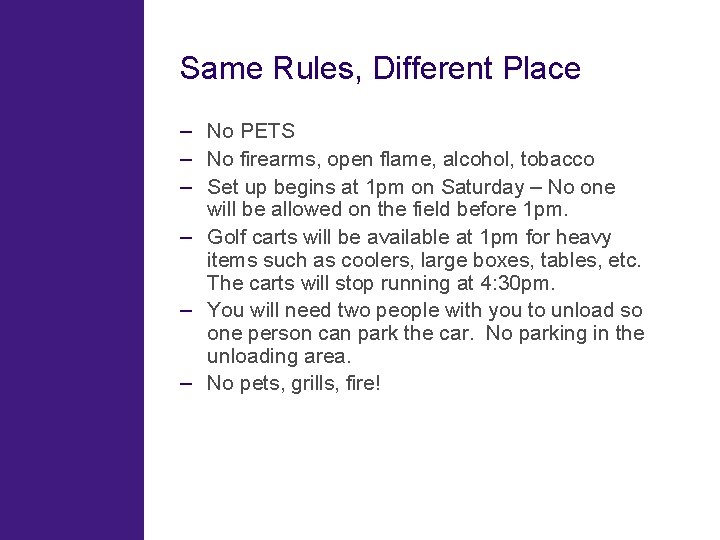 Same Rules, Different Place

– No PETS
– No firearms, open flame, alcohol, tobacco
– Set up begins at 1pm on Saturday – No one will be allowed on the field before 1pm.
– Golf carts will be available at 1pm for heavy items such as coolers, large boxes, tables, etc. The carts will stop running at 4:30pm.
– You will need two people with you to unload so one person can park the car. No parking in the unloading area.
– No pets, grills, fire!